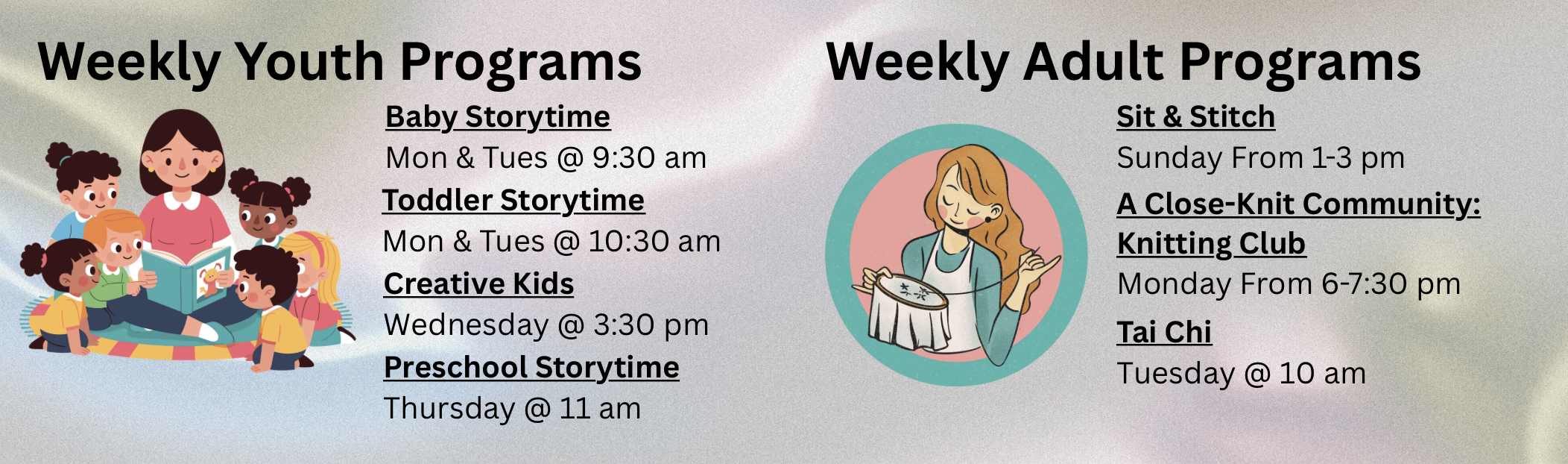 Weekly Youth Programs

Baby Storytime
Mon & Tues @ 9:30 am
Toddler Storytime
Mon & Tues @ 10:30 am
Creative Kids
Wednesday @ 3:30 pm
Preschool Storytime
Thursday @ 11 am

Weekly Adult Programs

Sit & Stitch
Sunday From 1-3 pm
A Close-Knit Community: Knitting Club
Monday From 6-7:30 pm
Tai Chi
Tuesday @ 10 am